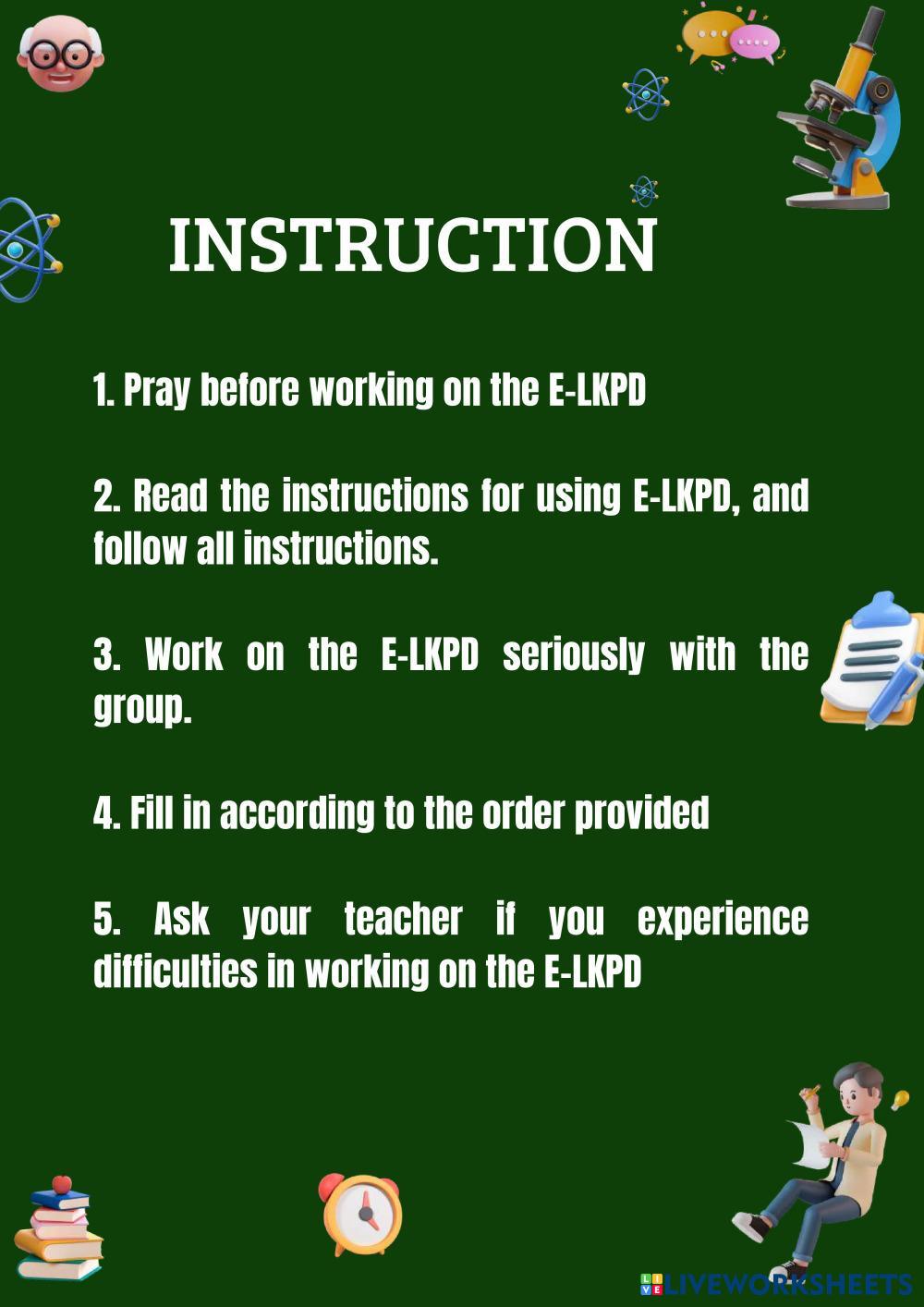 INSTRUCTION

1. Pray before working on the E-LKPD

2. Read the instructions for using E-LKPD, and follow all instructions.

3. Work on the E-LKPD seriously with the group.

4. Fill in according to the order provided

5. Ask your teacher if you experience difficulties in working on the E-LKPD

LIVEWORKSHEETS